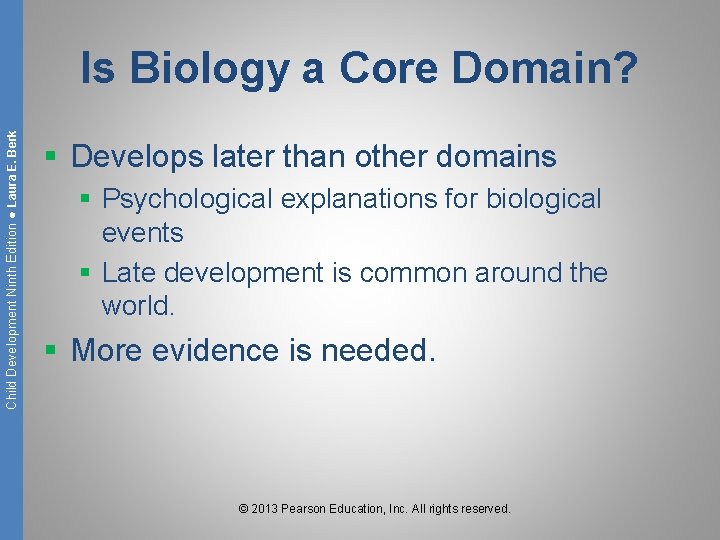 Child Development Ninth Edition ● Laura E. Berk

Is Biology a Core Domain?

▪ Develops later than other domains
▪ Psychological explanations for biological events
▪ Late development is common around the world.
▪ More evidence is needed.

© 2013 Pearson Education, Inc. All rights reserved.